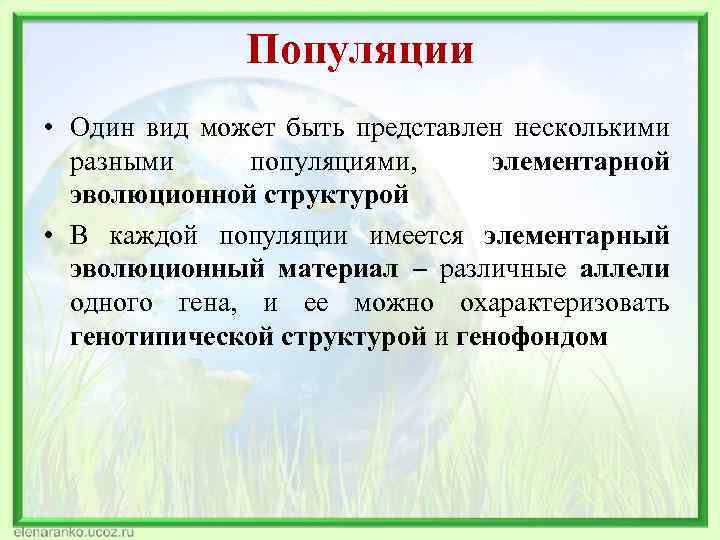 Популяции

• Один вид может быть представлен несколькими разными популяциями, элементарной эволюционной структурой

• В каждой популяции имеется элементарный эволюционный материал – различные аллели одного гена, и ее можно охарактеризовать генотипической структурой и генофондом

elenaranko.ucoz.ru